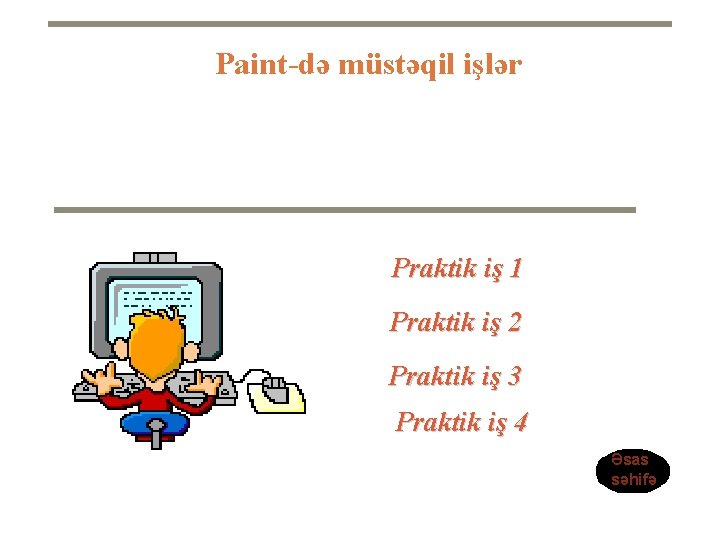 Paint-də müstəqil işlər

Praktik iş 1

Praktik iş 2

Praktik iş 3

Praktik iş 4

Əsas səhifə